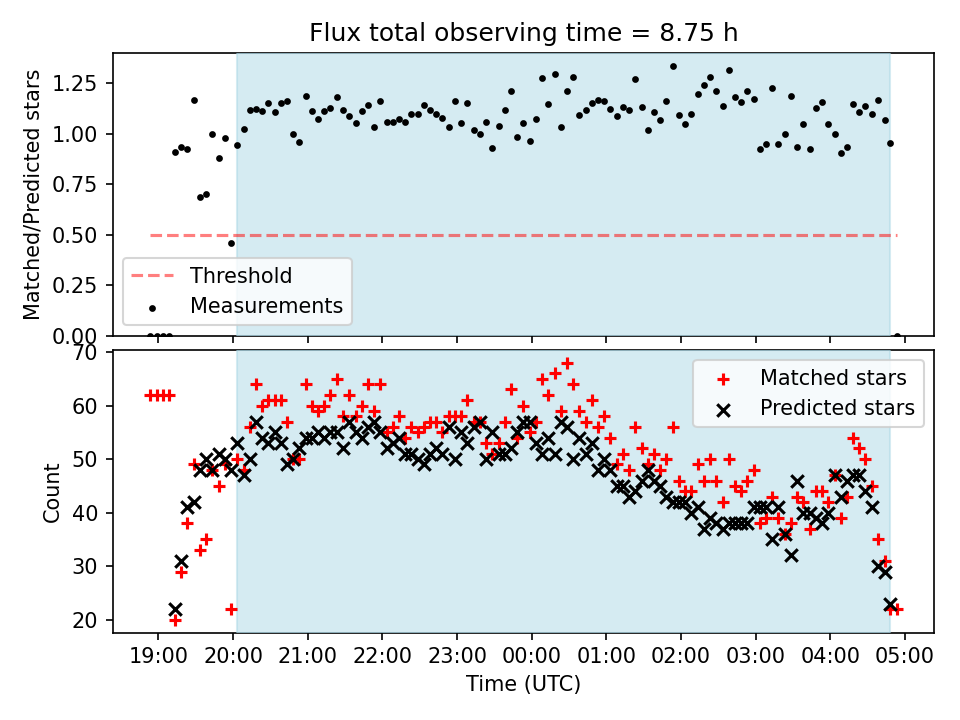 Flux total observing time = 8.75 h

Matched/Predicted stars

1.25
1.00
0.75
0.50
0.25
0.00

Threshold
Measurements

Count

70
60
50
40
30
20

Matched stars
Predicted stars

19:00 20:00 21:00 22:00 23:00 00:00 01:00 02:00 03:00 04:00 05:00

Time (UTC)